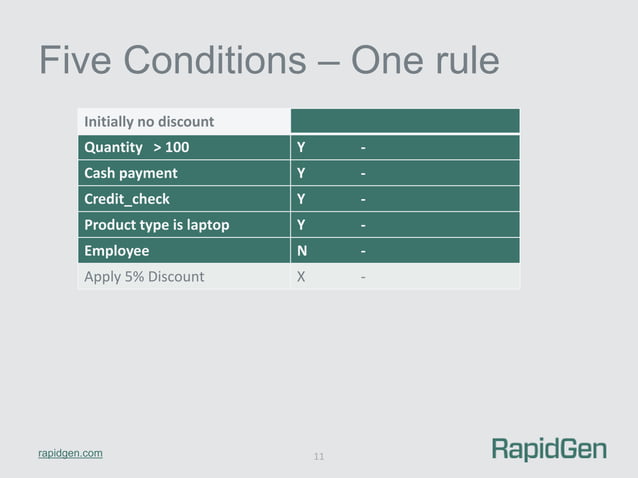 Five Conditions – One rule

| Initially no discount | | |
|---|---|---|
| Quantity > 100 | Y | - |
| Cash payment | Y | - |
| Credit_check | Y | - |
| Product type is laptop | Y | - |
| Employee | N | - |
| Apply 5% Discount | X | - |

rapidgen.com

11

RapidGen